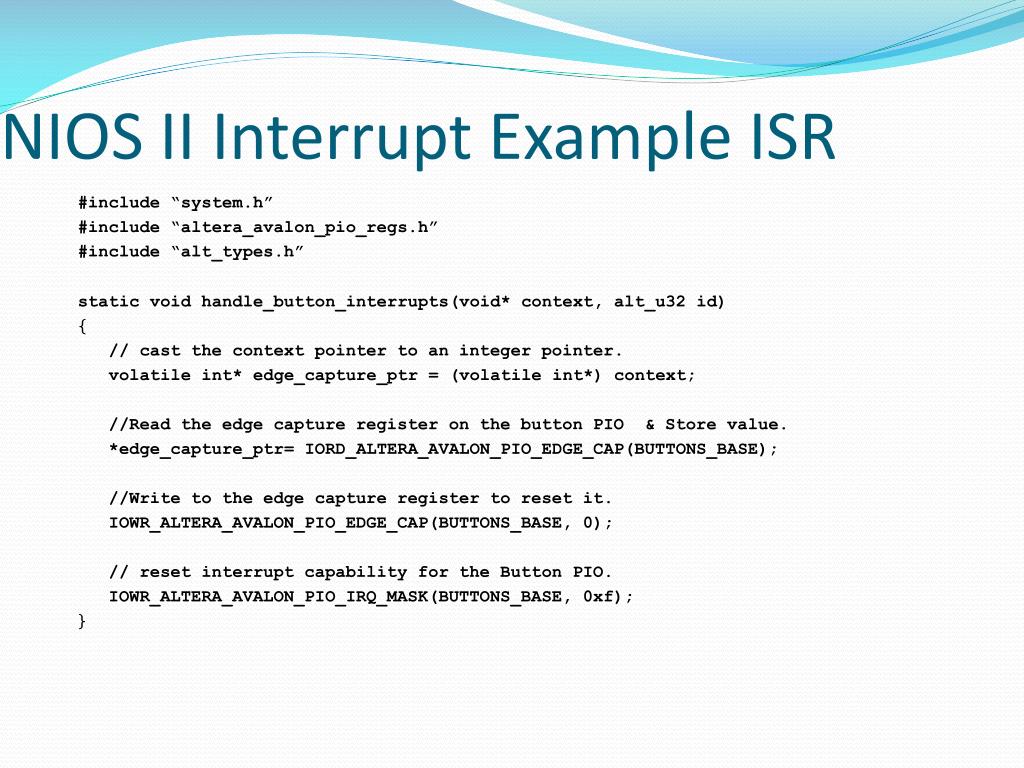 NIOS II Interrupt Example ISR

#include “system.h”
#include “altera_avalon_pio_regs.h”
#include “alt_types.h”

static void handle_button_interrupts(void* context, alt_u32 id)
{
// cast the context pointer to an integer pointer.
volatile int* edge_capture_ptr = (volatile int*) context;

//Read the edge capture register on the button PIO & Store value.
*edge_capture_ptr= IORD_ALTERA_AVALON_PIO_EDGE_CAP(BUTTONS_BASE);

//Write to the edge capture register to reset it.
IOWR_ALTERA_AVALON_PIO_EDGE_CAP(BUTTONS_BASE, 0);

// reset interrupt capability for the Button PIO.
IOWR_ALTERA_AVALON_PIO_IRQ_MASK(BUTTONS_BASE, 0xf);
}